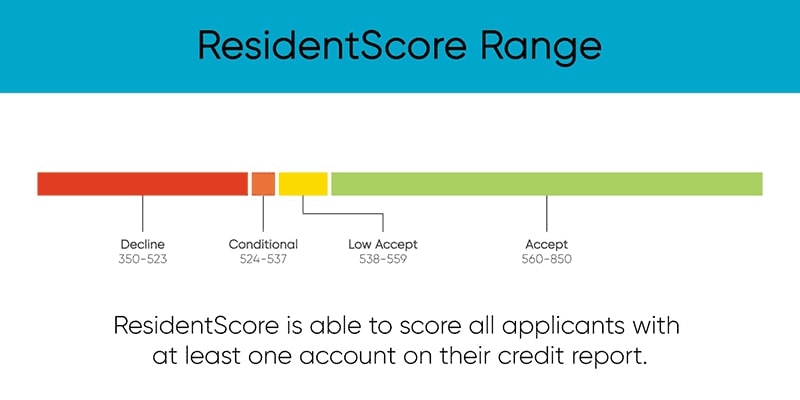 ResidentScore Range

Decline
350-523

Conditional
524-537

Low Accept
538-559

Accept
560-850

ResidentScore is able to score all applicants with at least one account on their credit report.